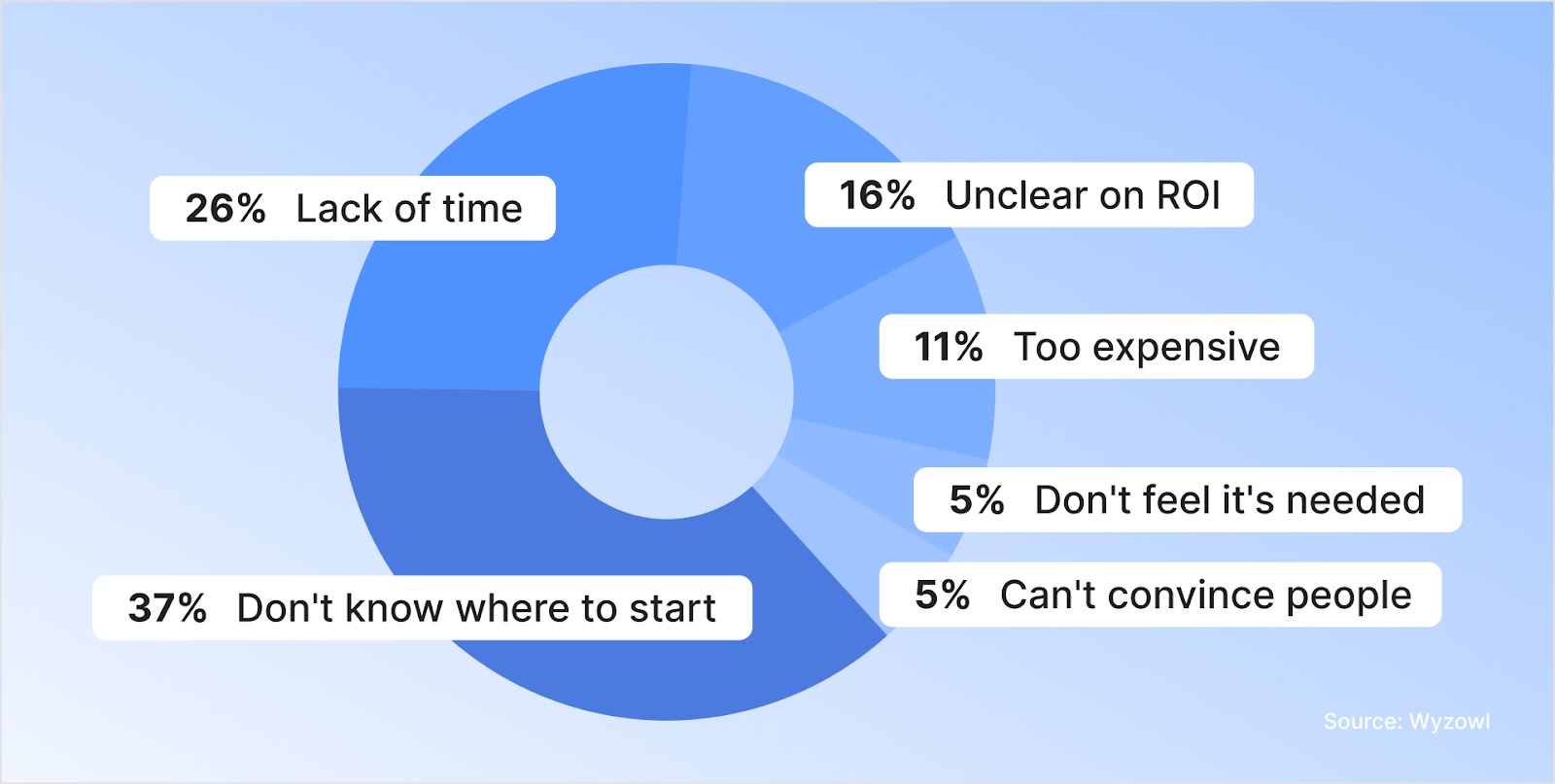 26% Lack of time

16% Unclear on ROI

11% Too expensive

5% Don't feel it's needed

5% Can't convince people

37% Don't know where to start

Source: Wyzowl